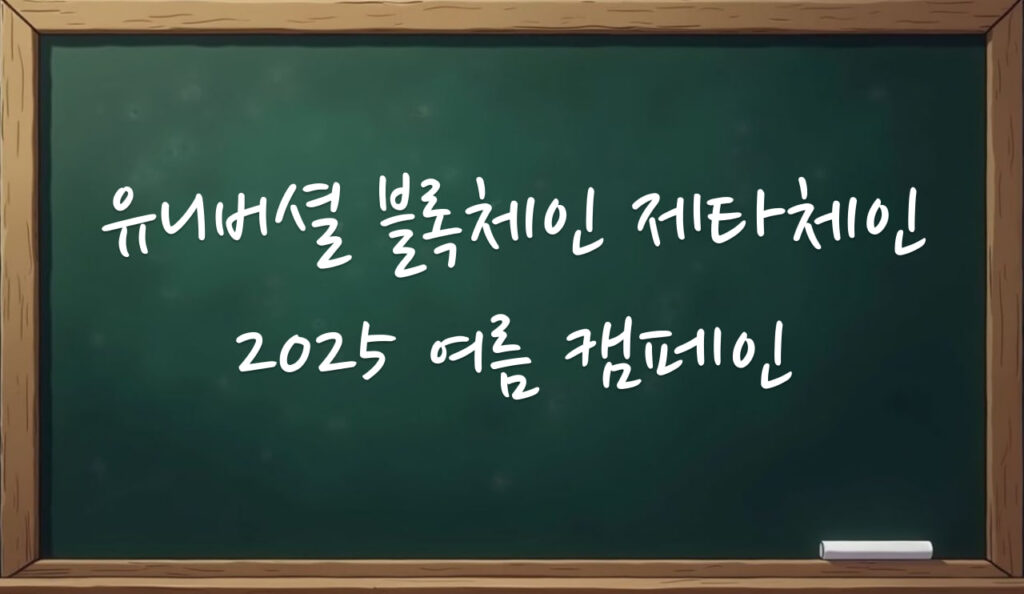 유니버셜 블록체인 제타체인
2025 여름 캠페인